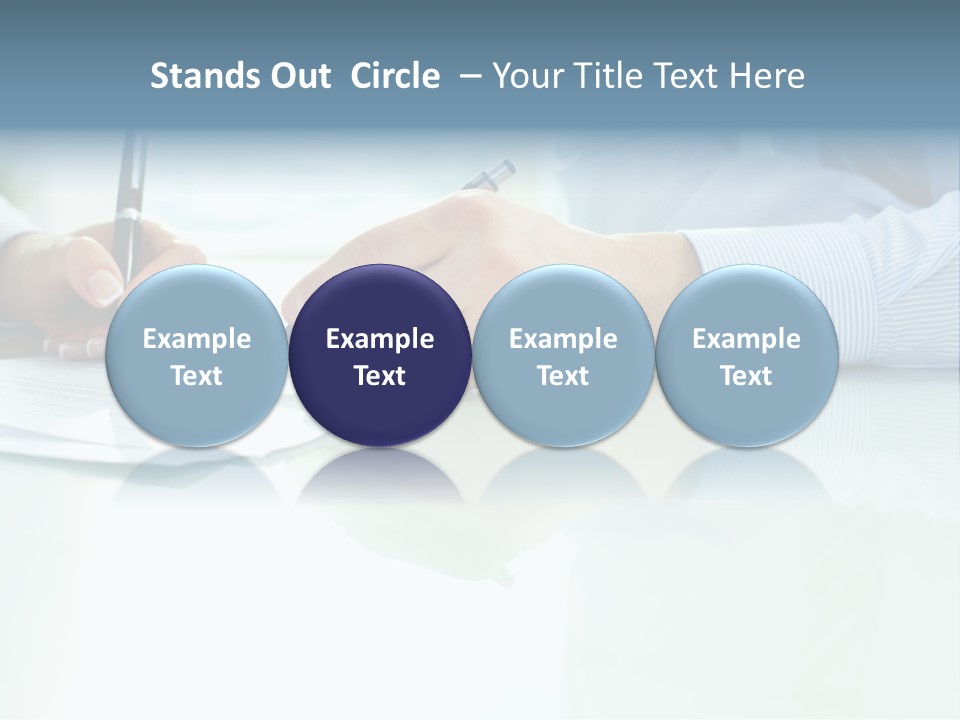 Stands Out Circle – Your Title Text Here

Example Text

Example Text

Example Text

Example Text